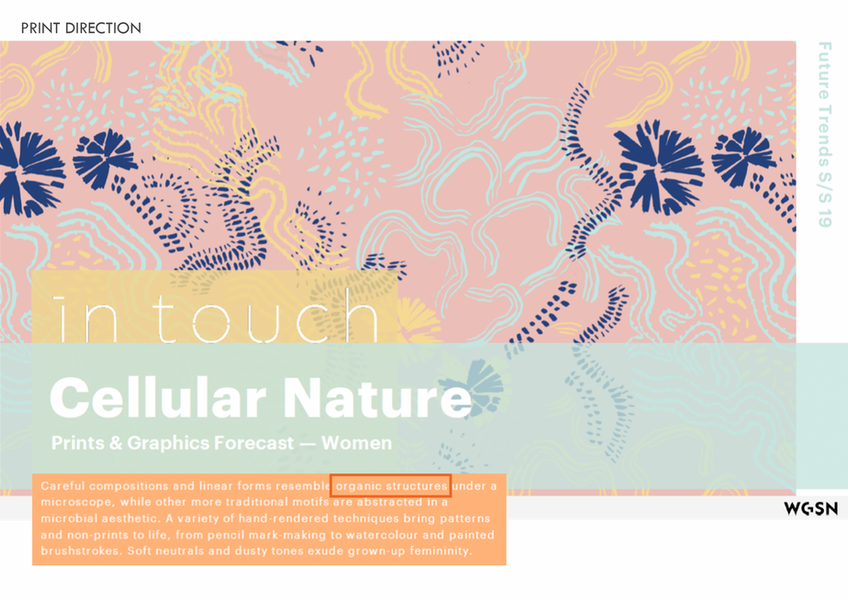 PRINT DIRECTION

Future Trends S/S 19

in touch

Cellular Nature

Prints & Graphics Forecast — Women

Careful compositions and linear forms resemble organic structures under a microscope, while other more traditional motifs are abstracted in a microbial aesthetic. A variety of hand-rendered techniques bring patterns and non-prints to life, from pencil mark-making to watercolour and painted brushstrokes. Soft neutrals and dusty tones exude grown-up femininity.

WGSN